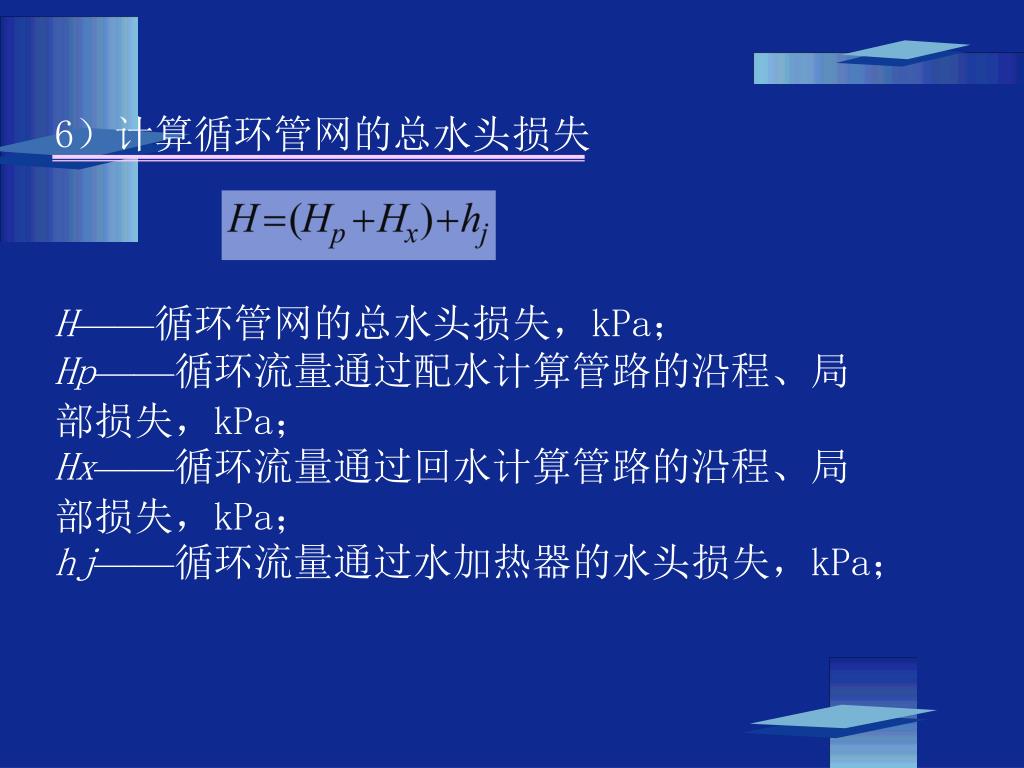 6）计算循环管网的总水头损失

$H=(H_p+H_x)+h_j$

H——循环管网的总水头损失，kPa；
Hp——循环流量通过配水计算管路的沿程、局部损失，kPa；
Hx——循环流量通过回水计算管路的沿程、局部损失，kPa；
hj——循环流量通过水加热器的水头损失，kPa；